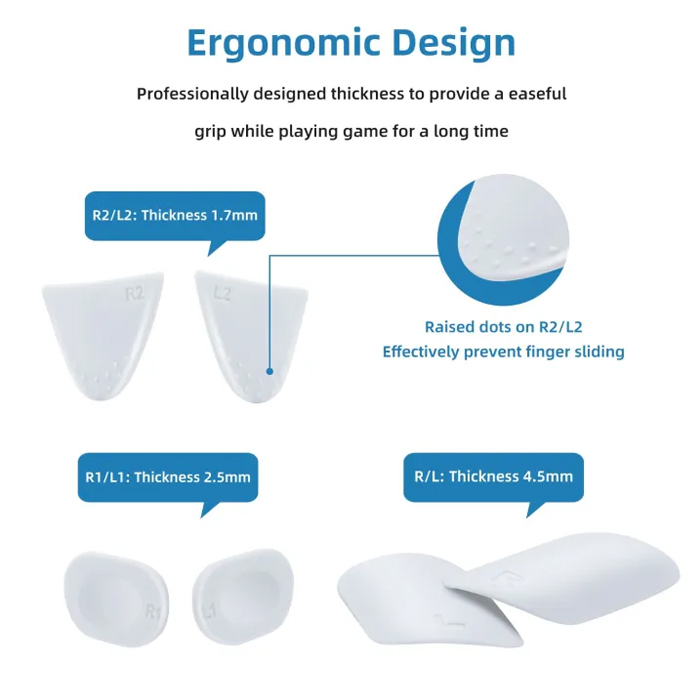 Ergonomic Design

Professionally designed thickness to provide a easeful grip while playing game for a long time

R2/L2: Thickness 1.7mm

R2 L2

Raised dots on R2/L2
Effectively prevent finger sliding

R1/L1: Thickness 2.5mm

R/L: Thickness 4.5mm

R1 L1

L R